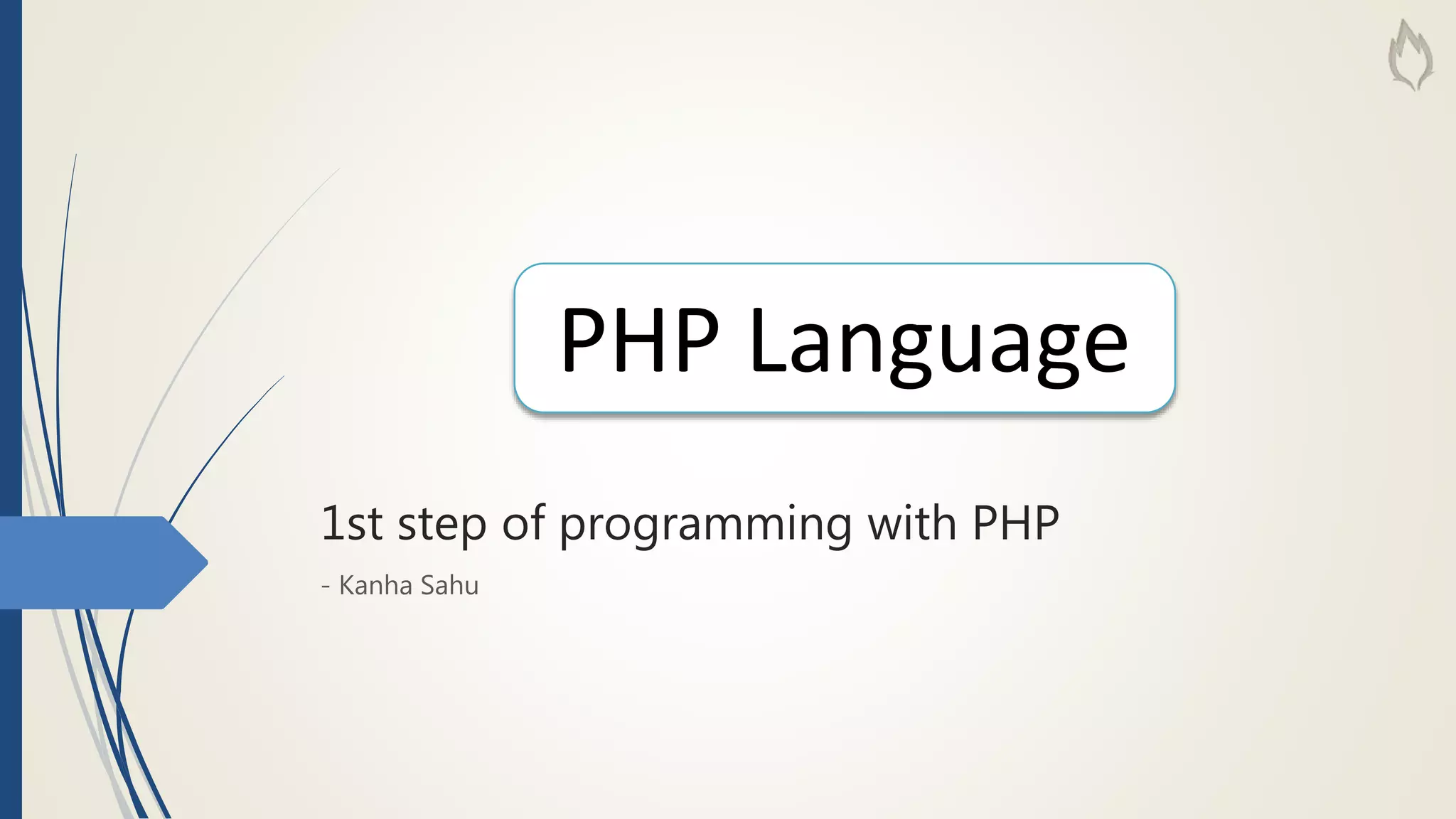 PHP Language

1st step of programming with PHP

- Kanha Sahu